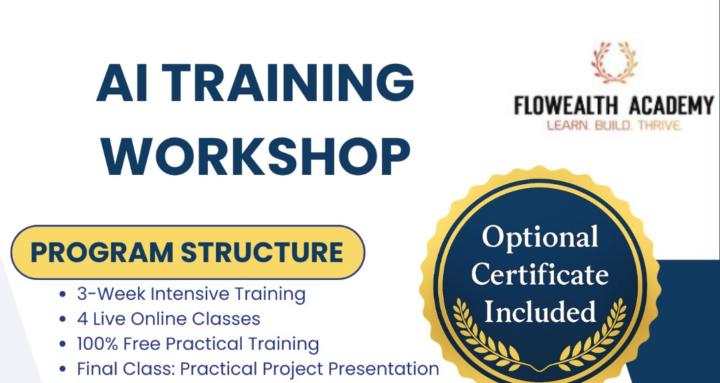 AI TRAINING WORKSHOP

FLOWEALTH ACADEMY
LEARN. BUILD. THRIVE.

PROGRAM STRUCTURE

• 3-Week Intensive Training
• 4 Live Online Classes
• 100% Free Practical Training
• Final Class: Practical Project Presentation

Optional Certificate Included